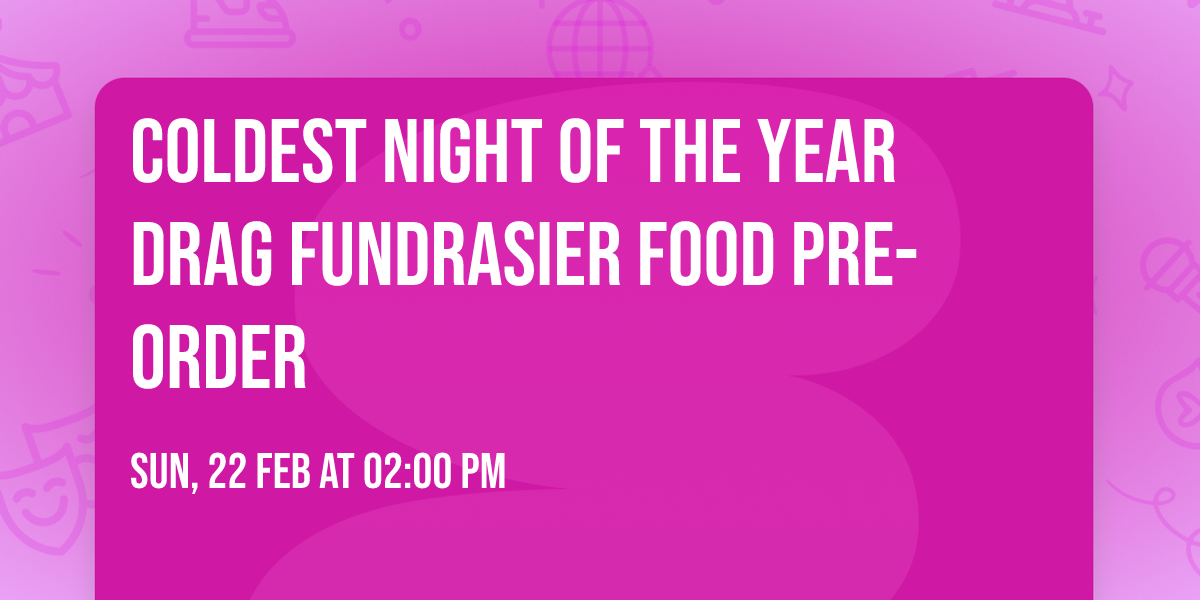 COLDEST NIGHT OF THE YEAR DRAG FUNDRASIER FOOD PRE-ORDER

SUN, 22 FEB AT 02:00 PM